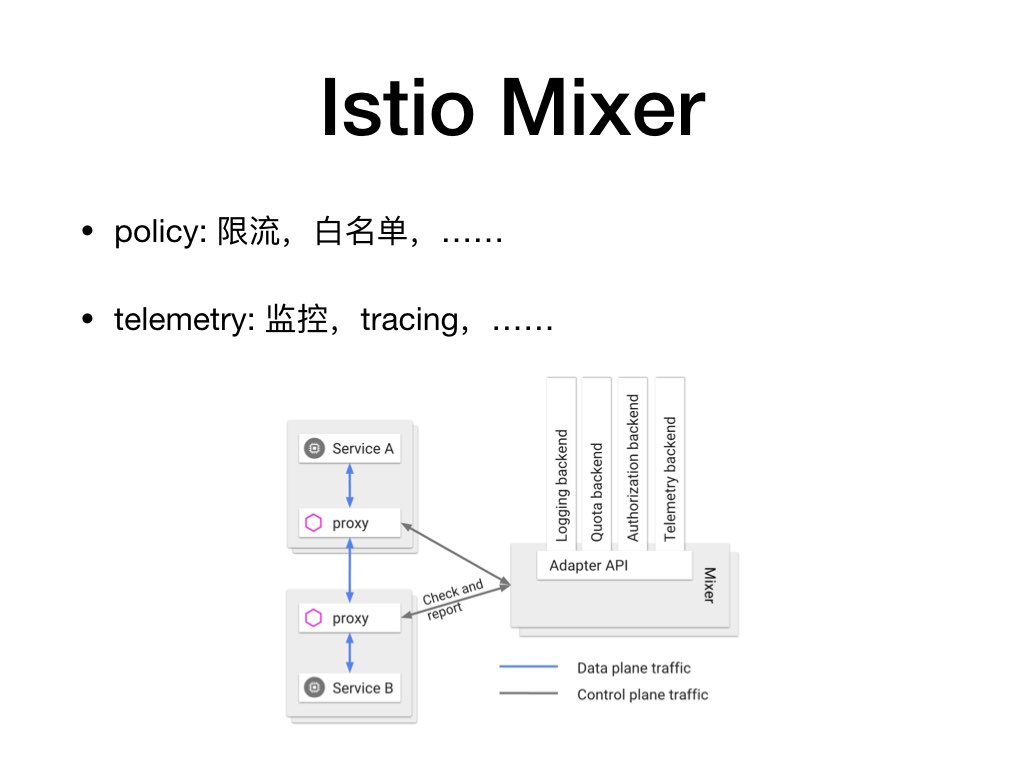 Istio Mixer

• policy: 限流，白名单，……

• telemetry: 监控，tracing，……

Service A

proxy

proxy

Service B

Check and report

Logging backend

Quota backend

Authorization backend

Telemetry backend

Adapter API

Mixer

Data plane traffic

Control plane traffic